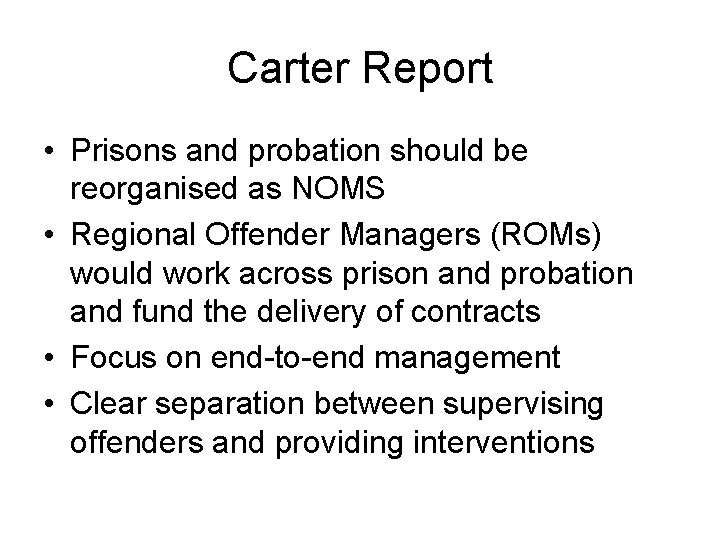 Carter Report

• Prisons and probation should be reorganised as NOMS
• Regional Offender Managers (ROMs) would work across prison and probation and fund the delivery of contracts
• Focus on end-to-end management
• Clear separation between supervising offenders and providing interventions